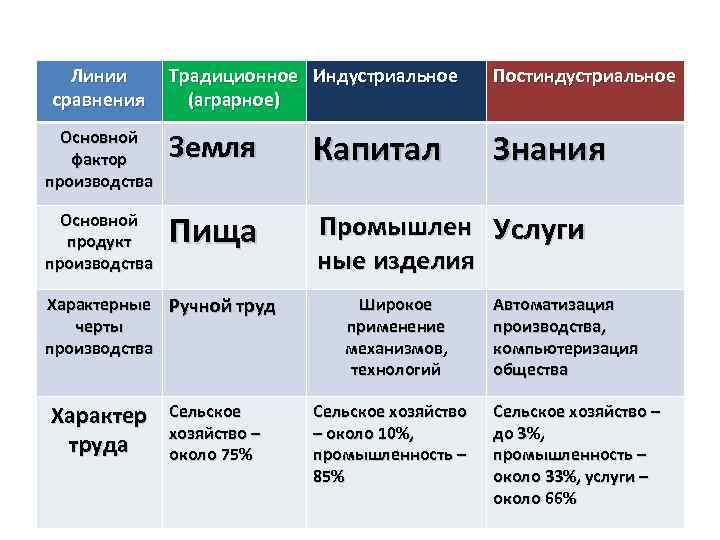 | Линии сравнения | Традиционное (аграрное) | Индустриальное | Постиндустриальное |
|---|---|---|---|
| Основной фактор производства | Земля | Капитал | Знания |
| Основной продукт производства | Пища | Промышленные изделия | Услуги |
| Характерные черты производства | Ручной труд | Широкое применение механизмов, технологий | Автоматизация производства, компьютеризация общества |
| Характер труда | Сельское хозяйство – около 75% | Сельское хозяйство – около 10%, промышленность – 85% | Сельское хозяйство – до 3%, промышленность – около 33%, услуги – около 66% |